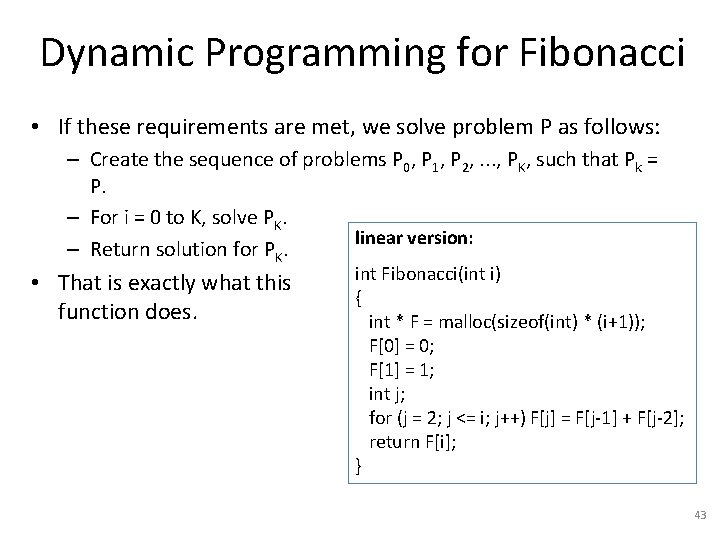 Dynamic Programming for Fibonacci

• If these requirements are met, we solve problem P as follows:
– Create the sequence of problems $P_0$, $P_1$, $P_2$, ..., $P_K$, such that $P_k$ = P.
– For i = 0 to K, solve $P_K$.
– Return solution for $P_K$.
• That is exactly what this function does.

linear version:

int Fibonacci(int i)
{
int * F = malloc(sizeof(int) * (i+1));
F[0] = 0;
F[1] = 1;
int j;
for (j = 2; j <= i; j++) F[j] = F[j-1] + F[j-2];
return F[i];
}

43